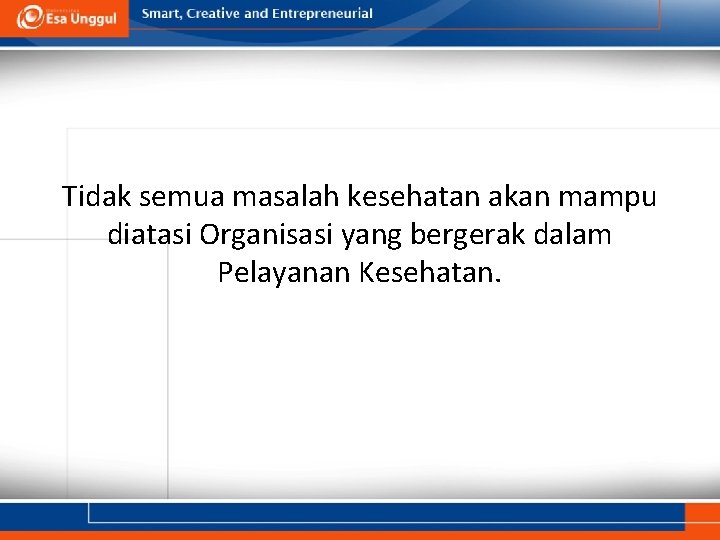 Esa Unggul

Smart, Creative and Entrepreneurial

Tidak semua masalah kesehatan akan mampu diatasi Organisasi yang bergerak dalam Pelayanan Kesehatan.